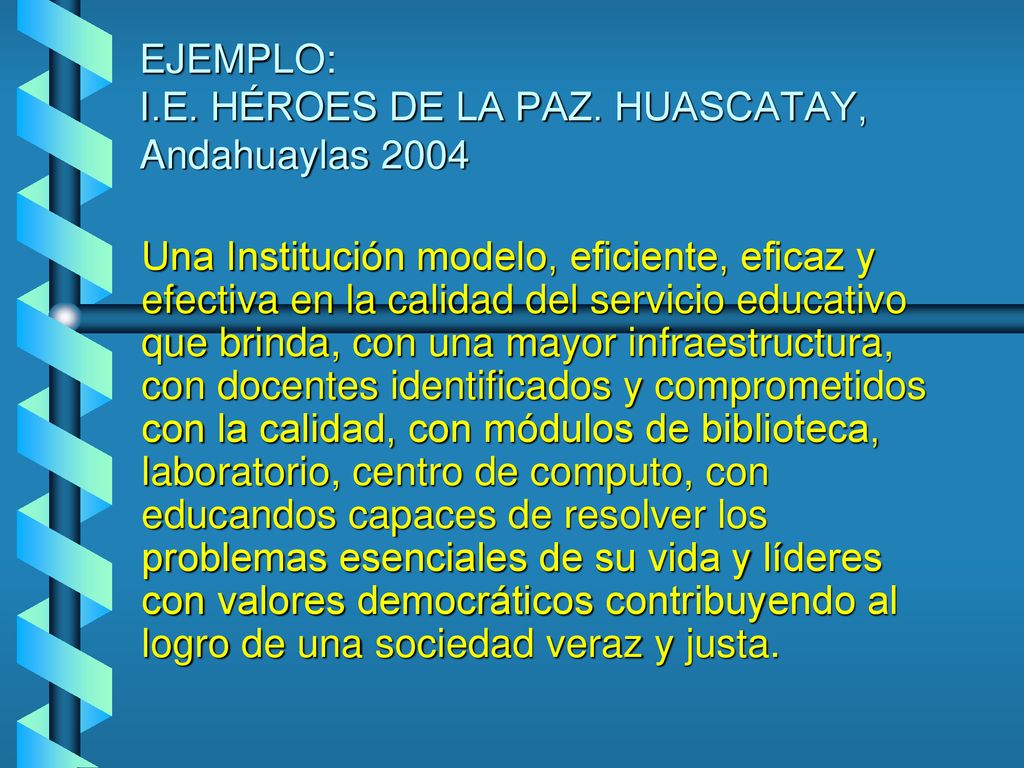 EJEMPLO:
I.E. HÉROES DE LA PAZ. HUASCATAY, Andahuaylas 2004

Una Institución modelo, eficiente, eficaz y efectiva en la calidad del servicio educativo que brinda, con una mayor infraestructura, con docentes identificados y comprometidos con la calidad, con módulos de biblioteca, laboratorio, centro de computo, con educandos capaces de resolver los problemas esenciales de su vida y líderes con valores democráticos contribuyendo al logro de una sociedad veraz y justa.